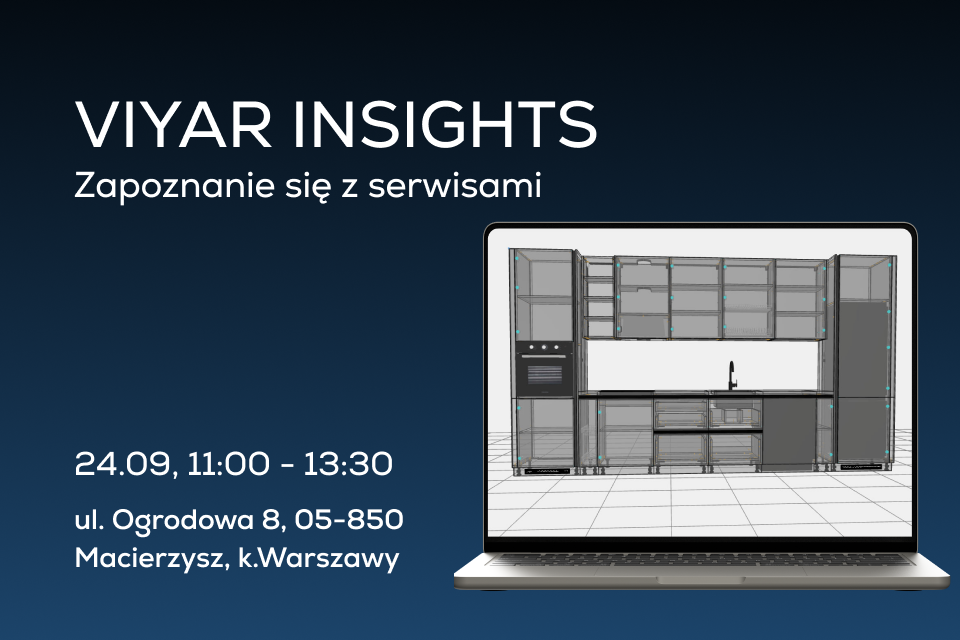 VIYAR INSIGHTS
Zapoznanie się z serwisami

24.09, 11:00 - 13:30

ul. Ogrodowa 8, 05-850
Macierzysz, k.Warszawy